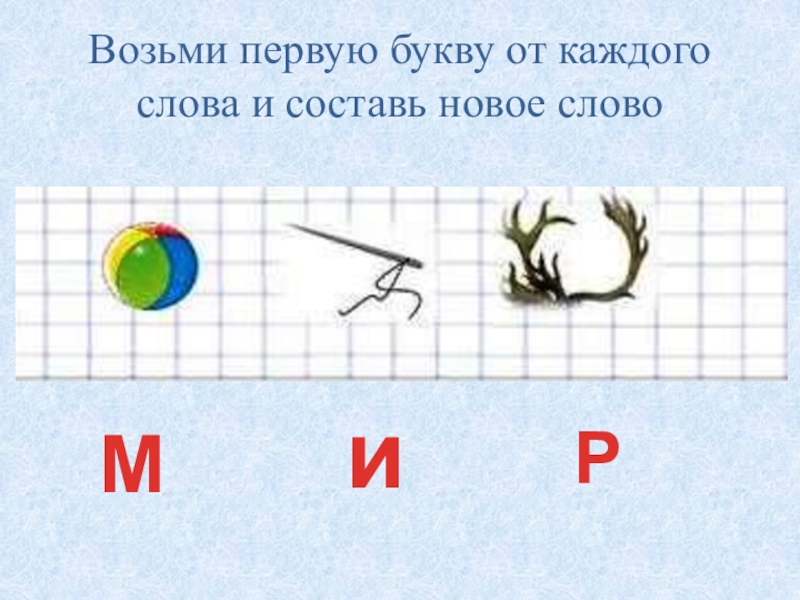 Возьми первую букву от каждого слова и составь новое слово

М И Р